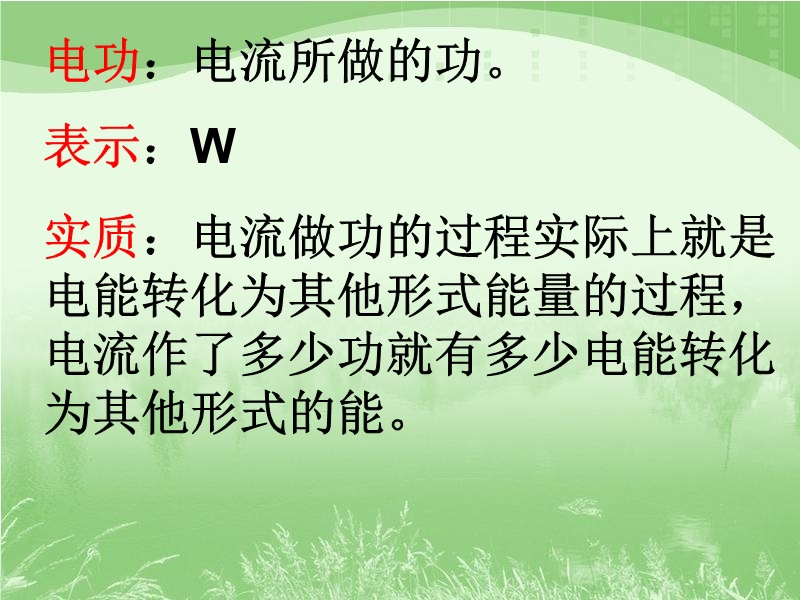 电功：电流所做的功。

表示：W

实质：电流做功的过程实际上就是电能转化为其他形式能量的过程，电流作了多少功就有多少电能转化为其他形式的能。